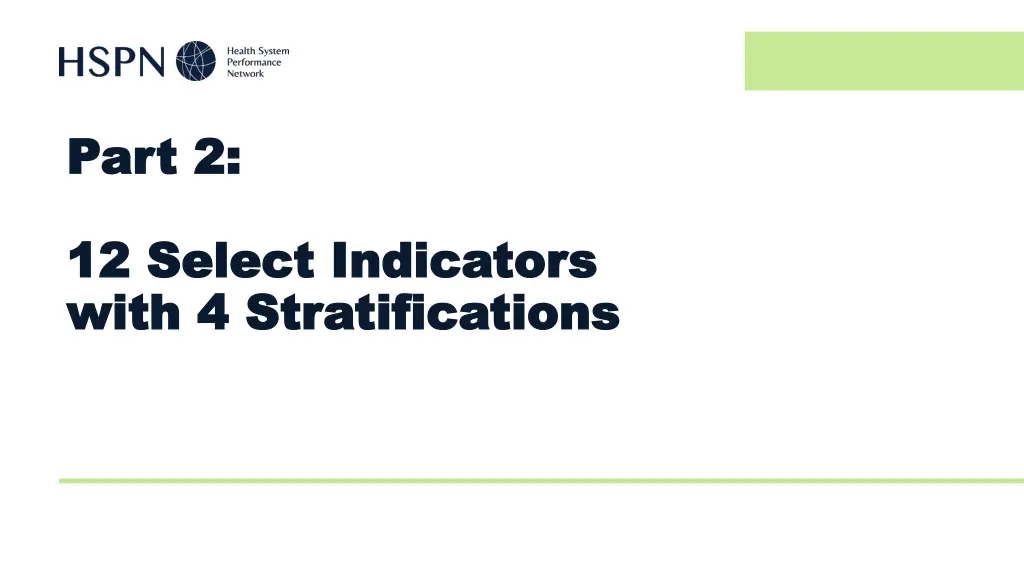 HSPN Health System Performance Network

Part 2:

12 Select Indicators with 4 Stratifications